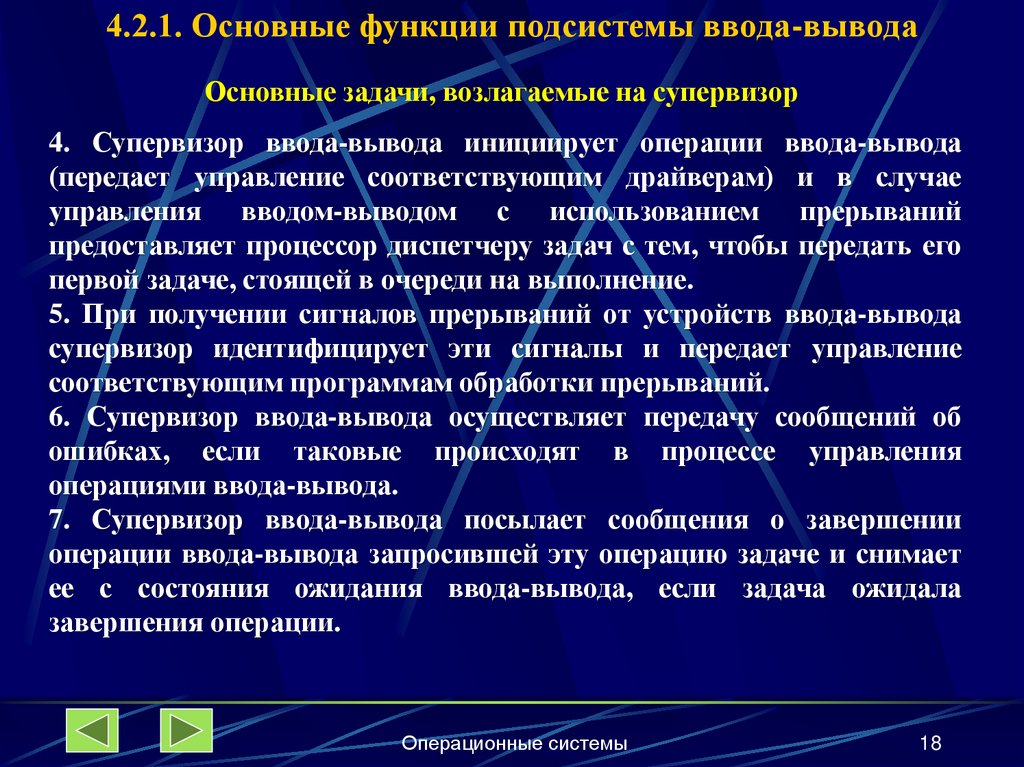 4.2.1. Основные функции подсистемы ввода-вывода

Основные задачи, возлагаемые на супервизор

4. Супервизор ввода-вывода инициирует операции ввода-вывода (передает управление соответствующим драйверам) и в случае управления вводом-выводом с использованием прерываний предоставляет процессор диспетчеру задач с тем, чтобы передать его первой задаче, стоящей в очереди на выполнение.

5. При получении сигналов прерываний от устройств ввода-вывода супервизор идентифицирует эти сигналы и передает управление соответствующим программам обработки прерываний.

6. Супервизор ввода-вывода осуществляет передачу сообщений об ошибках, если таковые происходят в процессе управления операциями ввода-вывода.

7. Супервизор ввода-вывода посылает сообщения о завершении операции ввода-вывода запросившей эту операцию задаче и снимает ее с состояния ожидания ввода-вывода, если задача ожидала завершения операции.

Операционные системы

18